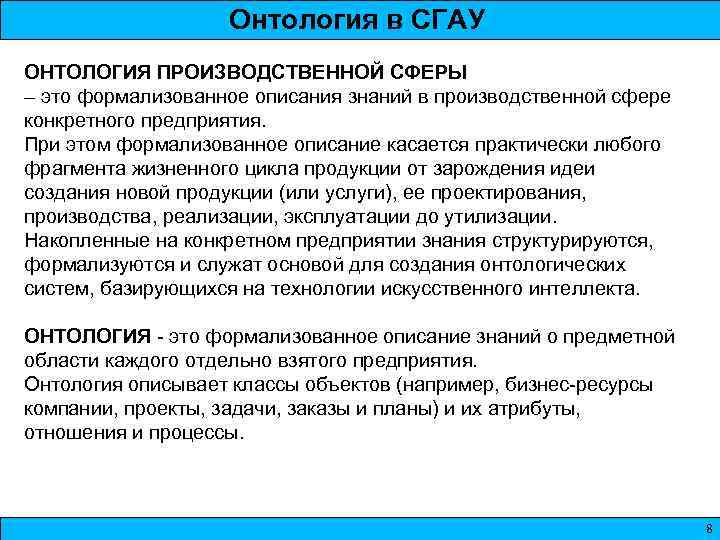 Онтология в СГАУ

ОНТОЛОГИЯ ПРОИЗВОДСТВЕННОЙ СФЕРЫ
– это формализованное описания знаний в производственной сфере конкретного предприятия.
При этом формализованное описание касается практически любого фрагмента жизненного цикла продукции от зарождения идеи создания новой продукции (или услуги), ее проектирования, производства, реализации, эксплуатации до утилизации.
Накопленные на конкретном предприятии знания структурируются, формализуются и служат основой для создания онтологических систем, базирующихся на технологии искусственного интеллекта.

ОНТОЛОГИЯ - это формализованное описание знаний о предметной области каждого отдельно взятого предприятия.
Онтология описывает классы объектов (например, бизнес-ресурсы компании, проекты, задачи, заказы и планы) и их атрибуты, отношения и процессы.

8